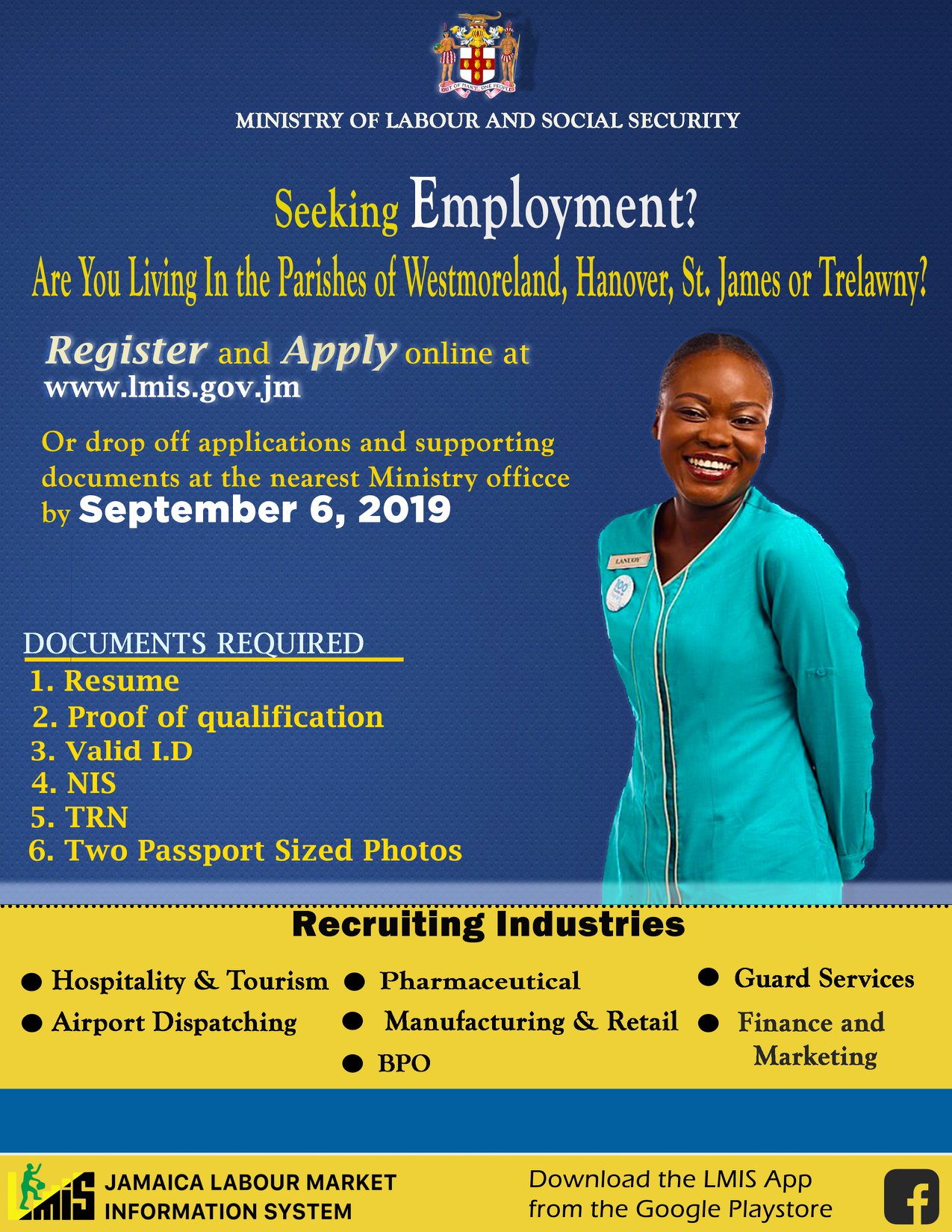 OUT OF MANY, ONE PEOPLE

MINISTRY OF LABOUR AND SOCIAL SECURITY

Seeking Employment?

Are You Living In the Parishes of Westmoreland, Hanover, St. James or Trelawny?

Register and Apply online at www.lmis.gov.jm

Or drop off applications and supporting documents at the nearest Ministry officce by September 6, 2019

DOCUMENTS REQUIRED
1. Resume
2. Proof of qualification
3. Valid I.D
4. NIS
5. TRN
6. Two Passport Sized Photos

Recruiting Industries

● Hospitality & Tourism
● Airport Dispatching
● Pharmaceutical
● Manufacturing & Retail
● BPO
● Guard Services
● Finance and Marketing

LMIS JAMAICA LABOUR MARKET INFORMATION SYSTEM

Download the LMIS App from the Google Playstore